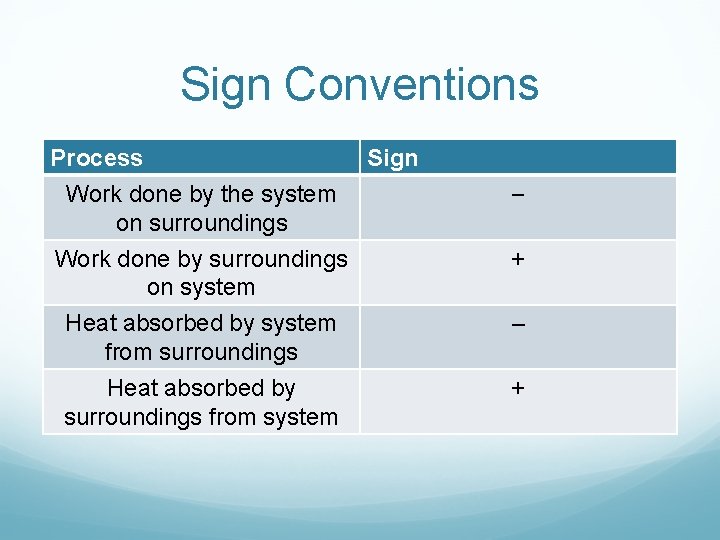 Sign Conventions

| Process | Sign |
|---|---|
| Work done by the system on surroundings | – |
| Work done by surroundings on system | + |
| Heat absorbed by system from surroundings | – |
| Heat absorbed by surroundings from system | + |